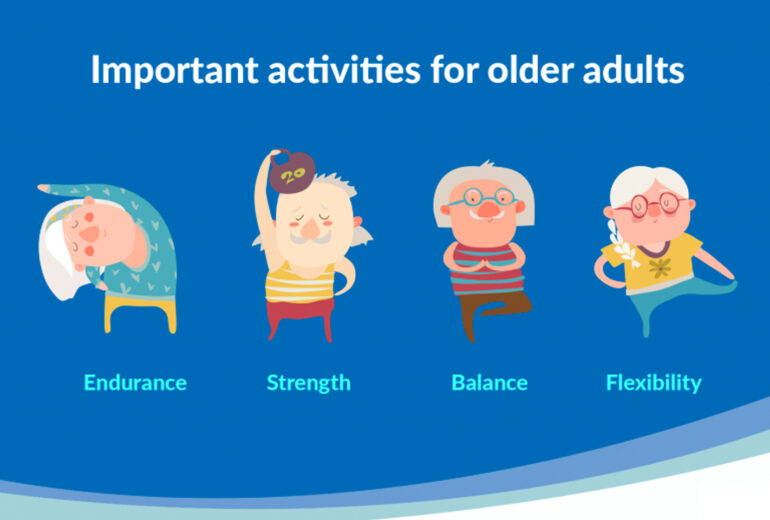 Important activities for older adults

20

Endurance

Strength

Balance

Flexibility